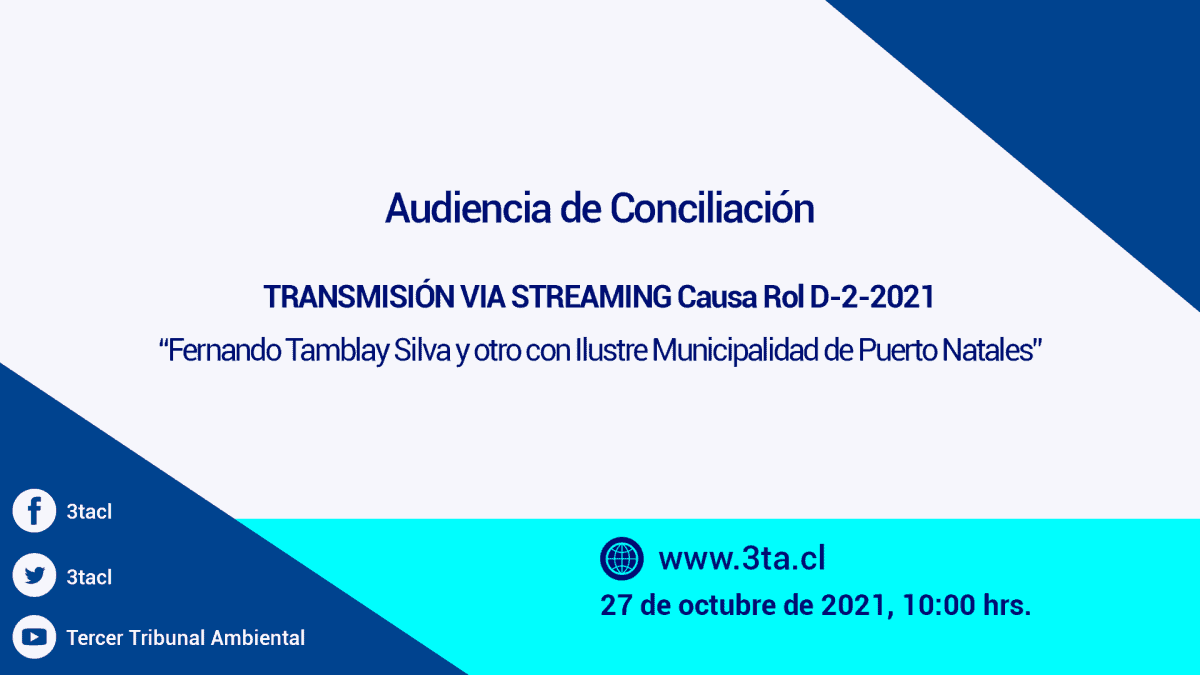 Audiencia de Conciliación

TRANSMISIÓN VIA STREAMING Causa Rol D-2-2021

“Fernando Tamblay Silva y otro con Ilustre Municipalidad de Puerto Natales”

3tacl

3tacl

Tercer Tribunal Ambiental

www.3ta.cl

27 de octubre de 2021, 10:00 hrs.